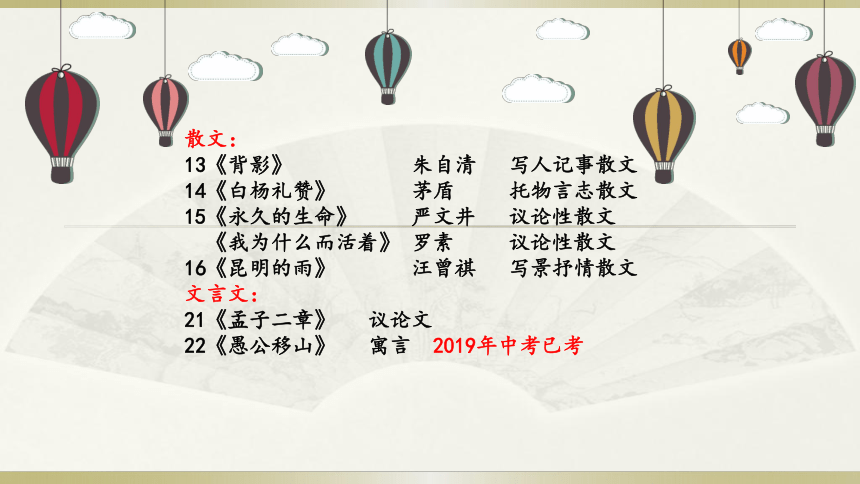 散文：
13《背影》 朱自清 写人记事散文
14《白杨礼赞》 茅盾 托物言志散文
15《永久的生命》 严文井 议论性散文
《我为什么而活着》 罗素 议论性散文
16《昆明的雨》 汪曾祺 写景抒情散文
文言文：
21《孟子二章》 议论文
22《愚公移山》 寓言 2019年中考已考